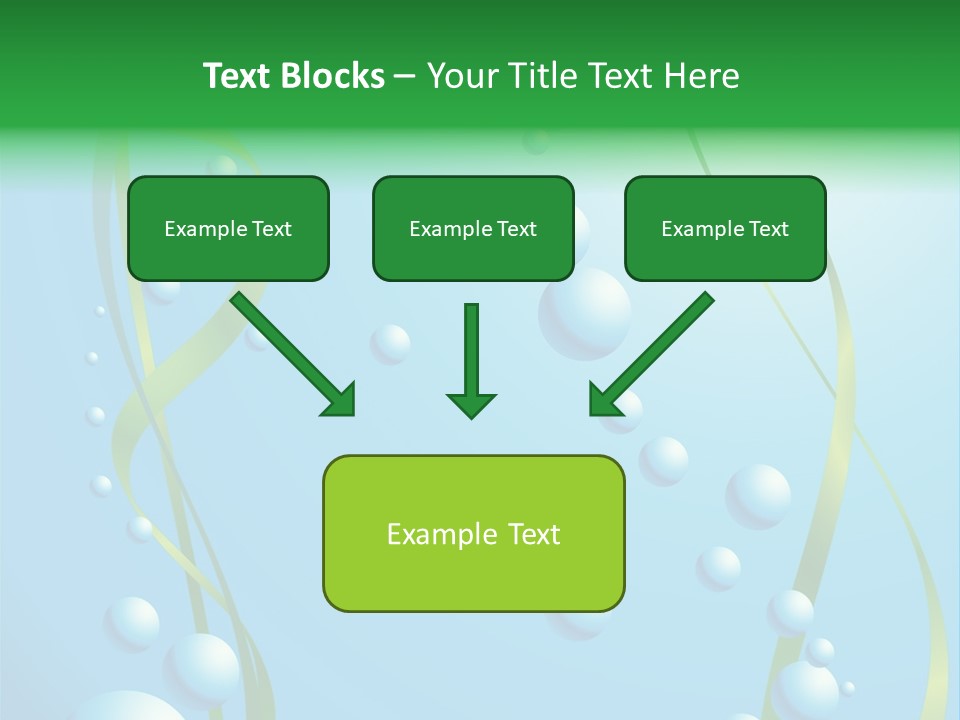 Text Blocks – Your Title Text Here

Example Text

Example Text

Example Text

Example Text